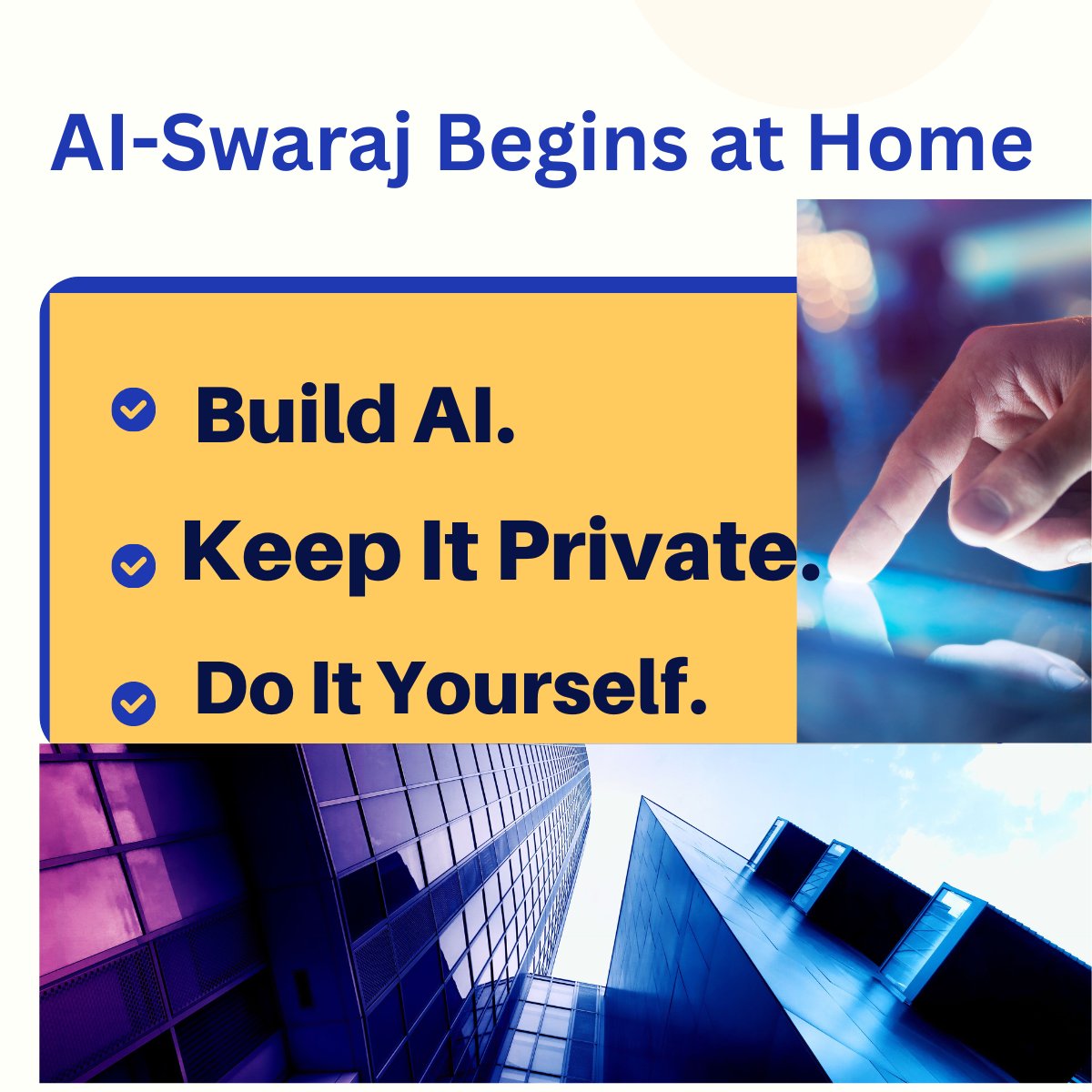 AI-Swaraj Begins at Home

Build AI.

Keep It Private.

Do It Yourself.